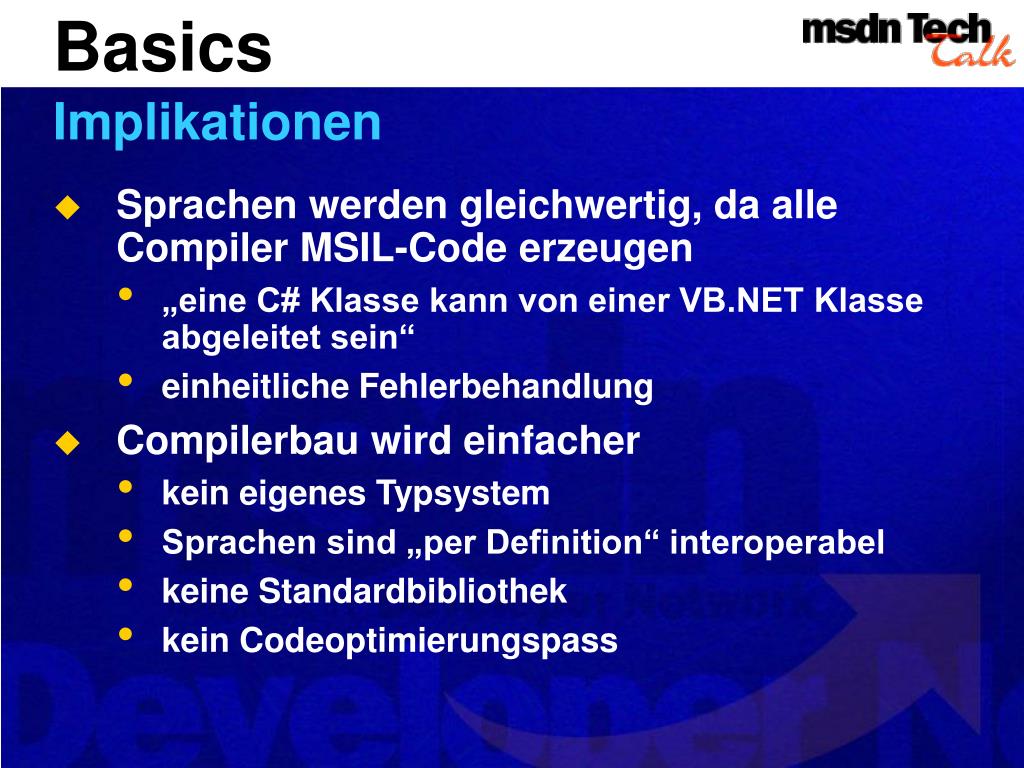 Basics

msdn Tech Talk

Implikationen

Sprachen werden gleichwertig, da alle Compiler MSIL-Code erzeugen

„eine C# Klasse kann von einer VB.NET Klasse abgeleitet sein“

einheitliche Fehlerbehandlung

Compilerbau wird einfacher

kein eigenes Typsystem

Sprachen sind „per Definition“ interoperabel

keine Standardbibliothek

kein Codeoptimierungspass